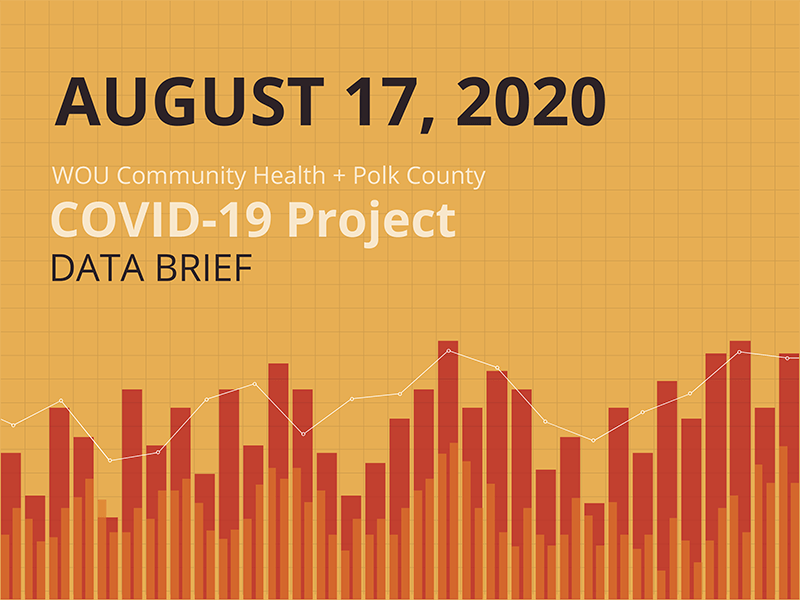 AUGUST 17, 2020

WOU Community Health + Polk County
COVID-19 Project
DATA BRIEF